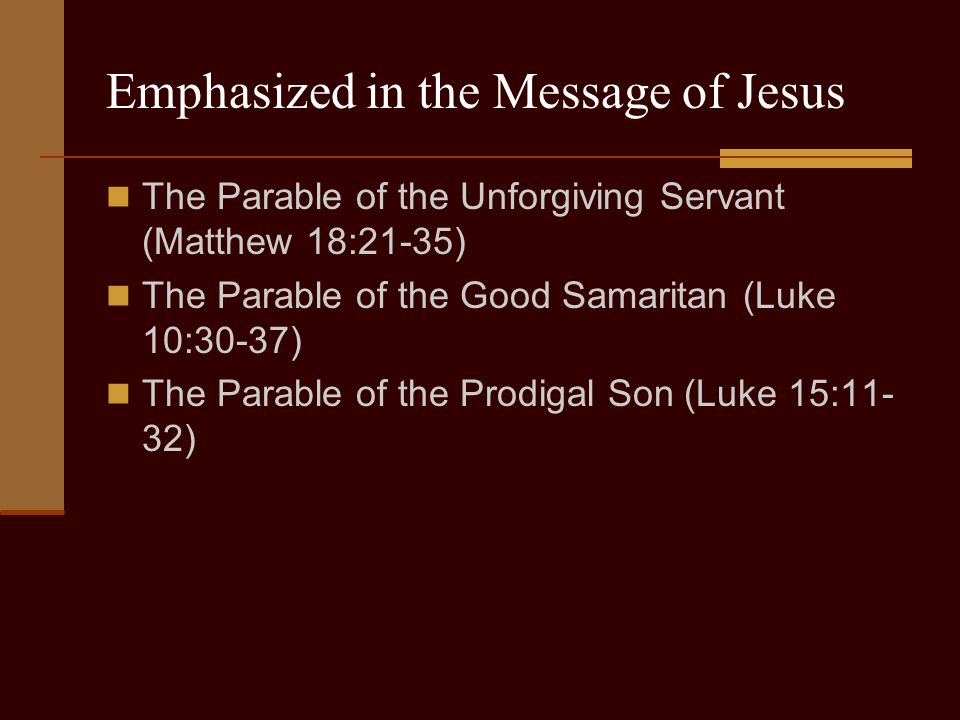 Emphasized in the Message of Jesus

The Parable of the Unforgiving Servant (Matthew 18:21-35)

The Parable of the Good Samaritan (Luke 10:30-37)

The Parable of the Prodigal Son (Luke 15:11-32)